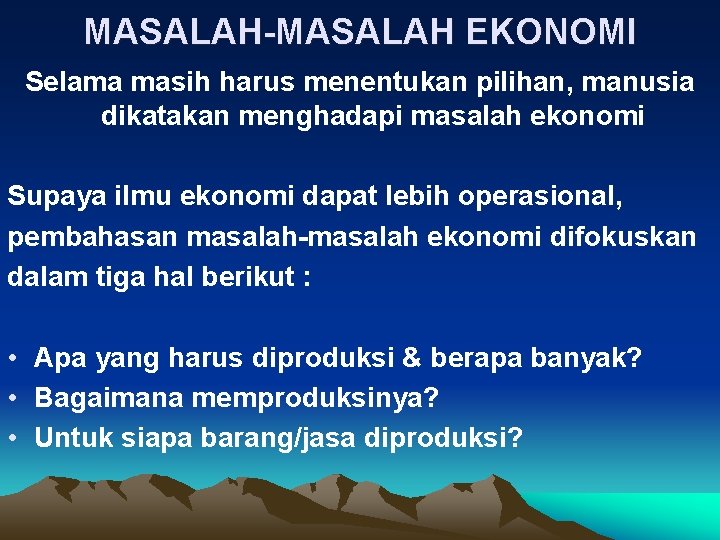 MASALAH-MASALAH EKONOMI

Selama masih harus menentukan pilihan, manusia dikatakan menghadapi masalah ekonomi

Supaya ilmu ekonomi dapat lebih operasional, pembahasan masalah-masalah ekonomi difokuskan dalam tiga hal berikut :

• Apa yang harus diproduksi & berapa banyak?
• Bagaimana memproduksinya?
• Untuk siapa barang/jasa diproduksi?